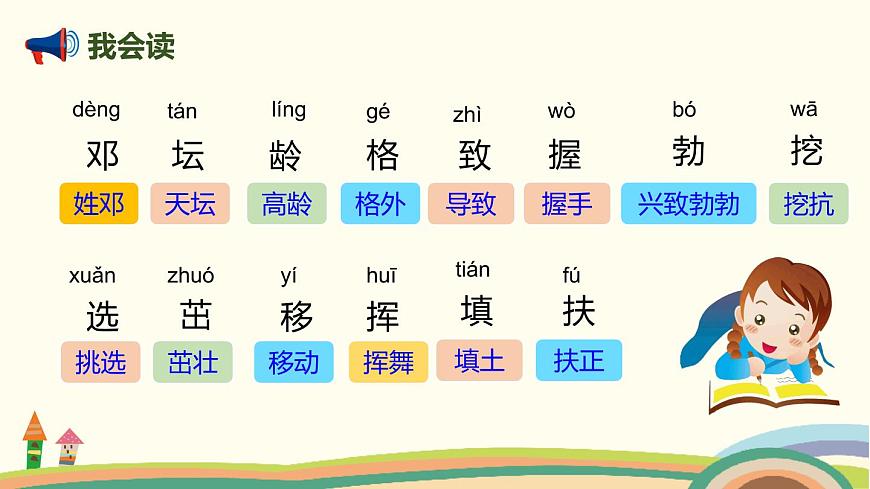 我会读

dèng 邓 姓邓
tán 坛 天坛
líng 龄 高龄
gé 格 格外
zhì 致 导致
wò 握 握手
bó 勃 兴致勃勃
wā 挖 挖抗

xuǎn 选 挑选
zhuó 茁 茁壮
yí 移 移动
huī 挥 挥舞
tián 填 填土
fú 扶 扶正